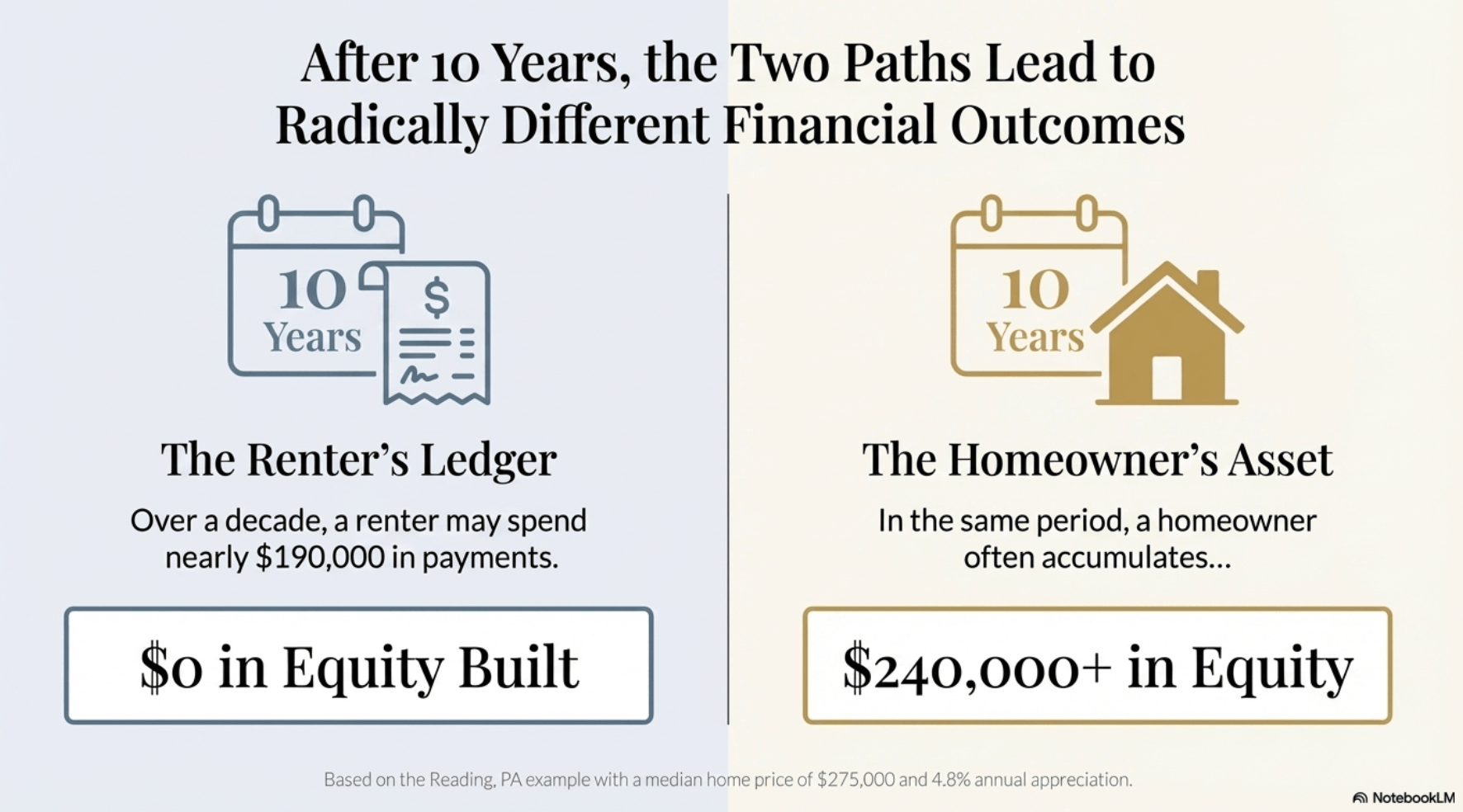 After 10 Years, the Two Paths Lead to Radically Different Financial Outcomes

10 Years

$

The Renter's Ledger

Over a decade, a renter may spend nearly $190,000 in payments.

$0 in Equity Built

10 Years

The Homeowner's Asset

In the same period, a homeowner often accumulates...

$240,000+ in Equity

Based on the Reading, PA example with a median home price of $275,000 and 4.8% annual appreciation.

NotebookLM